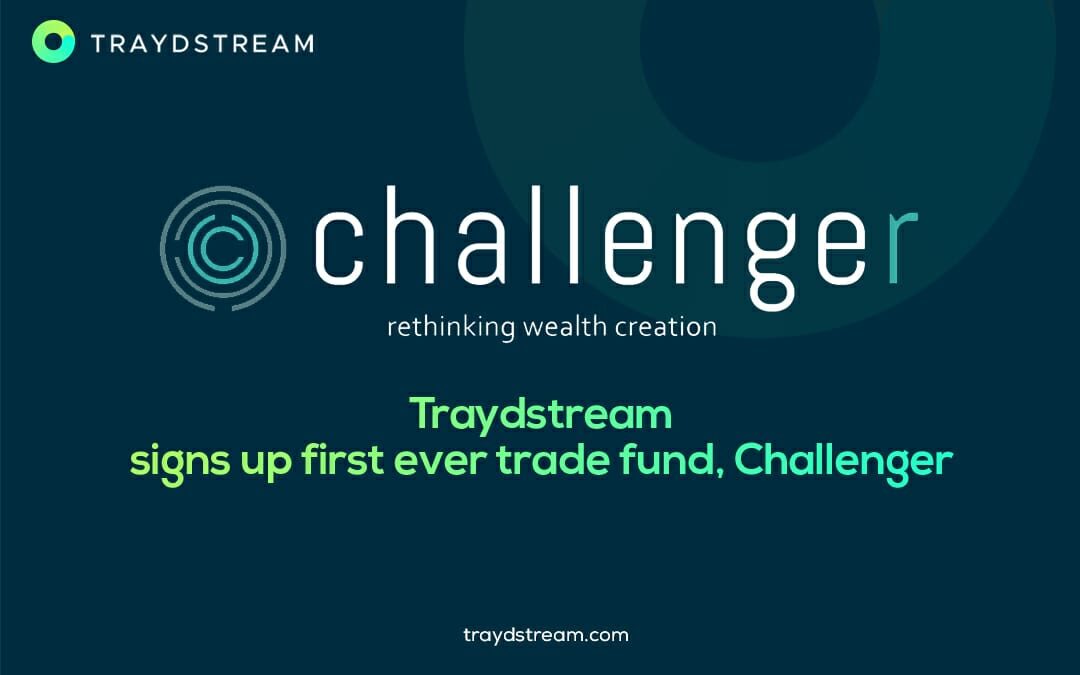 TRAYDSTREAM

challenger
rethinking wealth creation

Traydstream
signs up first ever trade fund, Challenger

traydstream.com